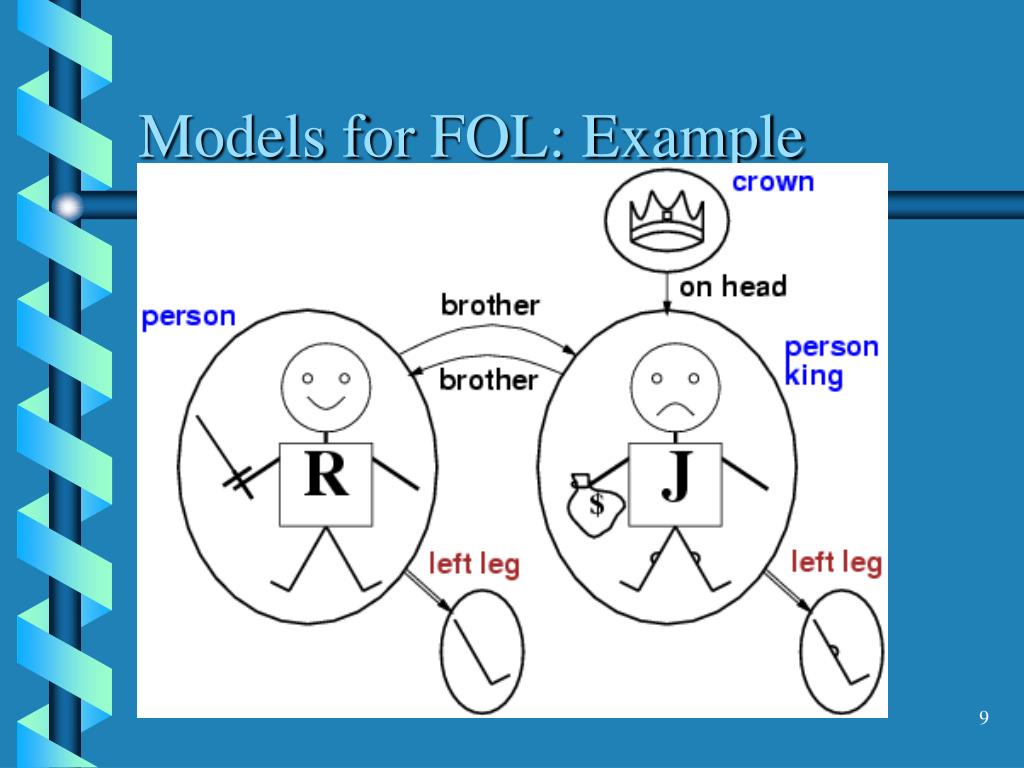 Models for FOL: Example

crown

on head

person

brother

brother

person
king

R

J

$

left leg

left leg

9